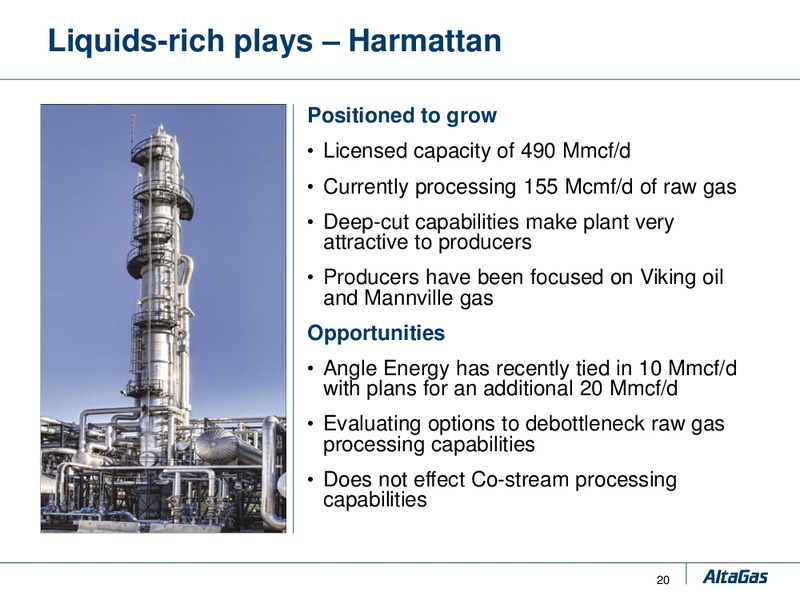 Liquids-rich plays – Harmattan

Positioned to grow

• Licensed capacity of 490 Mmcf/d

• Currently processing 155 Mcmf/d of raw gas

• Deep-cut capabilities make plant very attractive to producers

• Producers have been focused on Viking oil and Mannville gas

Opportunities

• Angle Energy has recently tied in 10 Mmcf/d with plans for an additional 20 Mmcf/d

• Evaluating options to debottleneck raw gas processing capabilities

• Does not effect Co-stream processing capabilities

20

AltaGas